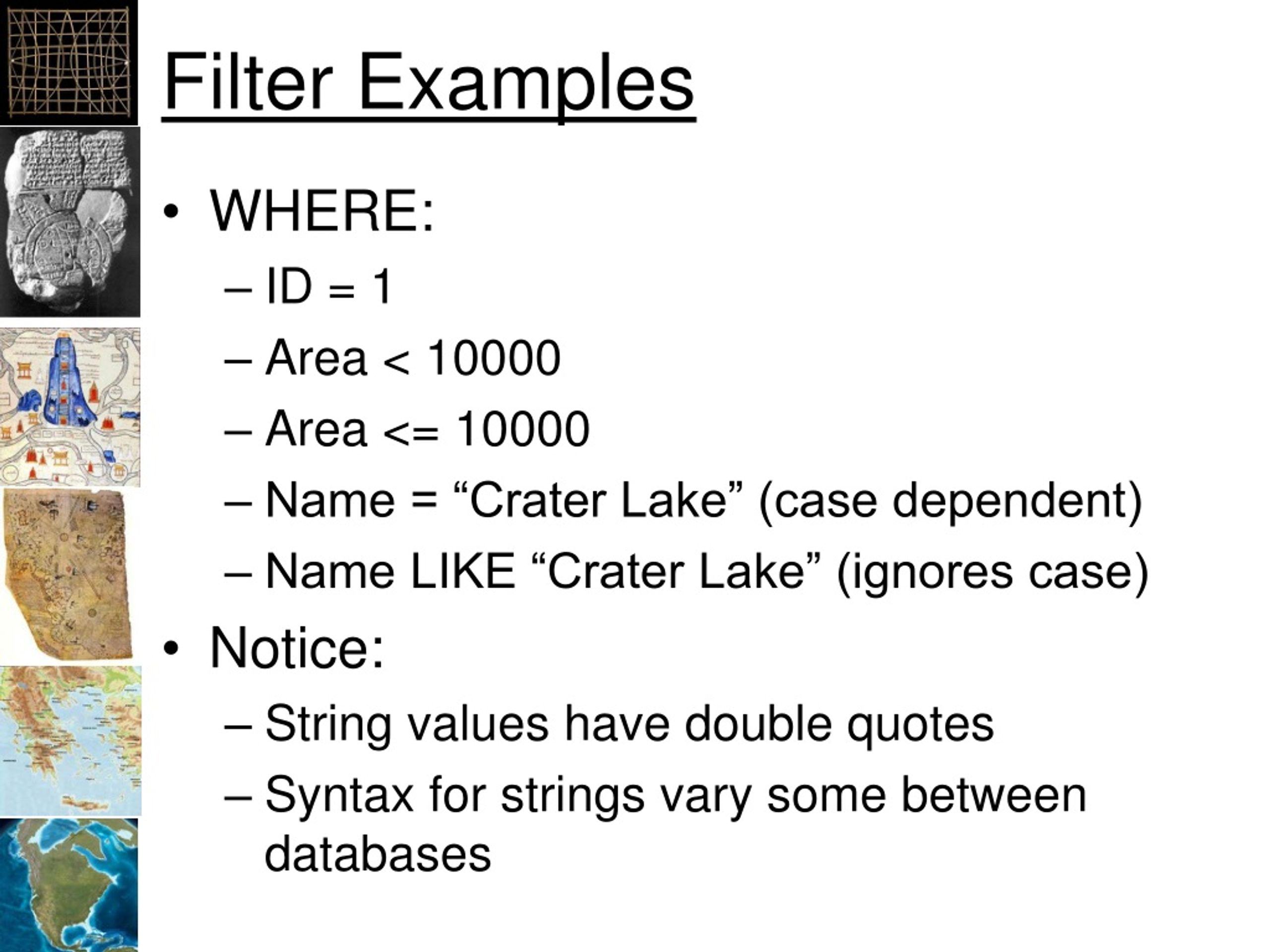 Filter Examples

• WHERE:
– ID = 1
– Area < 10000
– Area <= 10000
– Name = “Crater Lake” (case dependent)
– Name LIKE “Crater Lake” (ignores case)

• Notice:
– String values have double quotes
– Syntax for strings vary some between databases